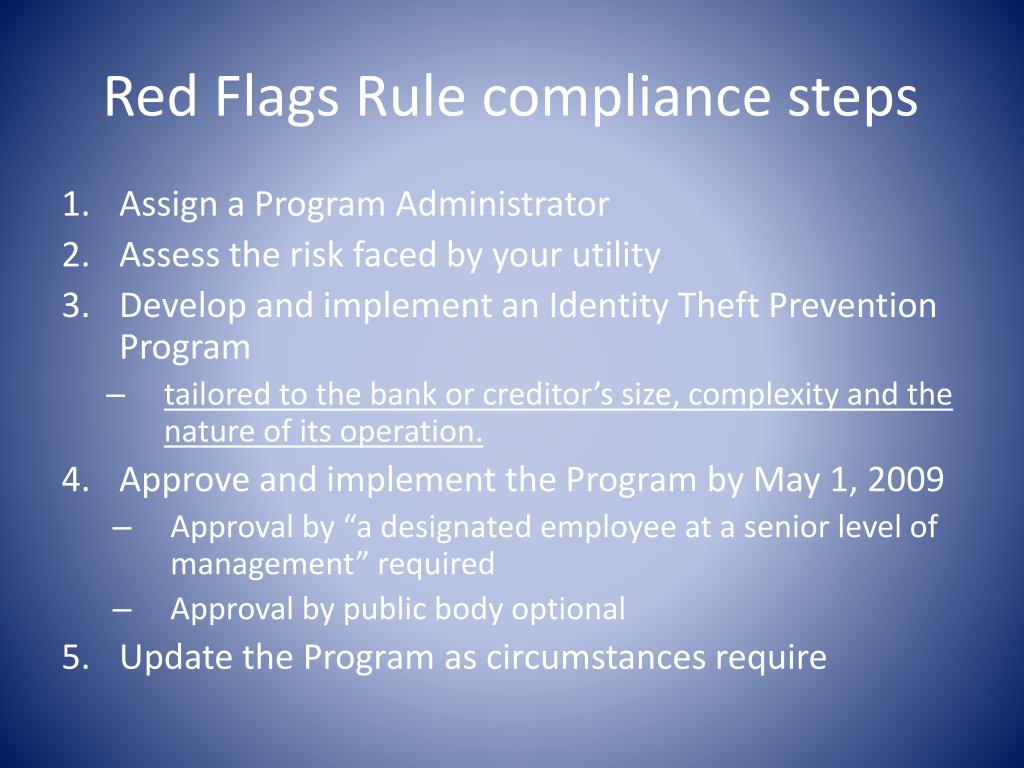 Red Flags Rule compliance steps

1. Assign a Program Administrator
2. Assess the risk faced by your utility
3. Develop and implement an Identity Theft Prevention Program
– tailored to the bank or creditor’s size, complexity and the nature of its operation.
4. Approve and implement the Program by May 1, 2009
– Approval by “a designated employee at a senior level of management” required
– Approval by public body optional
5. Update the Program as circumstances require